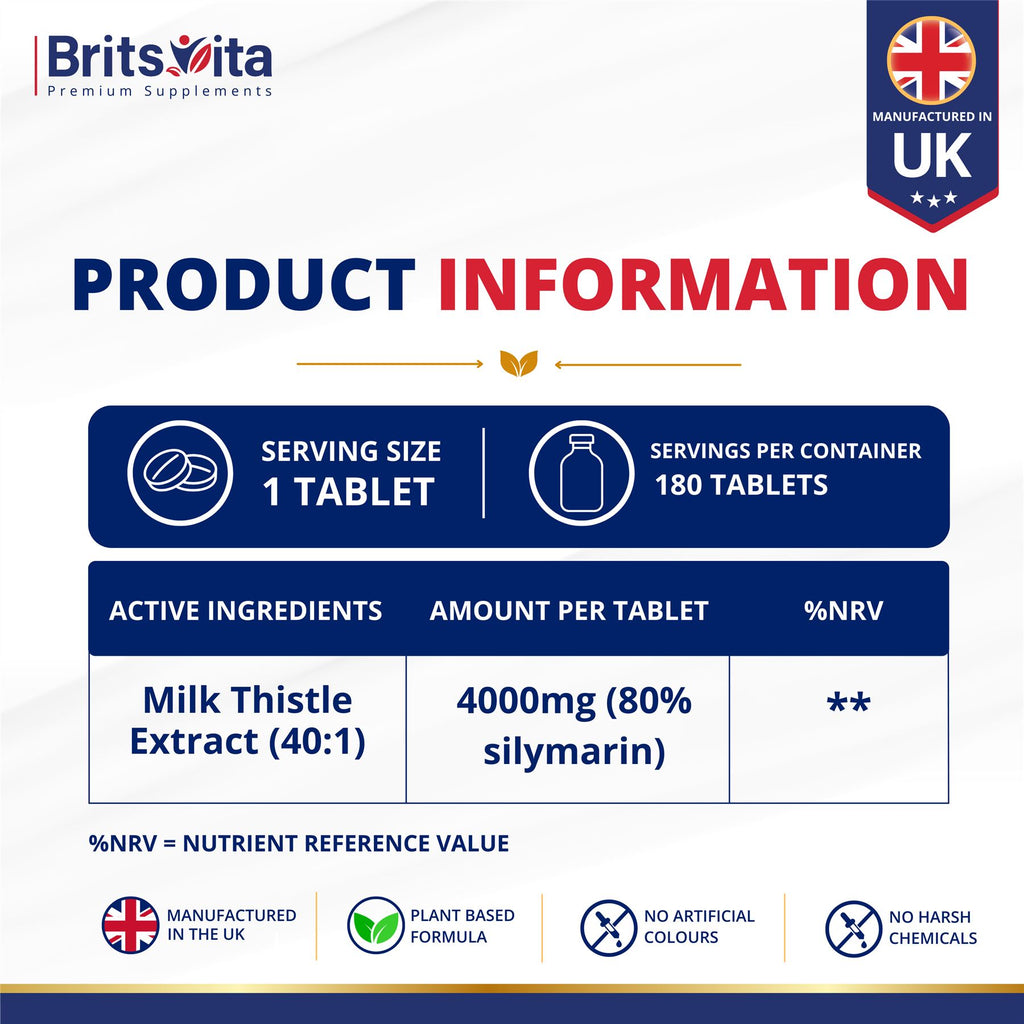 BritsVita
Premium Supplements

MANUFACTURED IN
UK

PRODUCT INFORMATION

SERVING SIZE
1 TABLET

SERVINGS PER CONTAINER
180 TABLETS

| ACTIVE INGREDIENTS | AMOUNT PER TABLET | %NRV |
|---|---|---|
| Milk Thistle Extract (40:1) | 4000mg (80% silymarin) | ** |

%NRV = NUTRIENT REFERENCE VALUE

MANUFACTURED IN THE UK

PLANT BASED FORMULA

NO ARTIFICIAL COLOURS

NO HARSH CHEMICALS